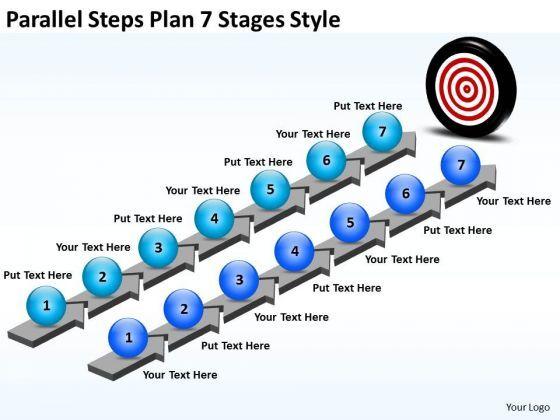 Parallel Steps Plan 7 Stages Style

Put Text Here
1
Your Text Here
2
Put Text Here
3
Your Text Here
4
Put Text Here
5
Your Text Here
6
Put Text Here
7

1
Your Text Here
2
Put Text Here
3
Your Text Here
4
Put Text Here
5
Your Text Here
6
Put Text Here
7
Your Text Here

Your Logo